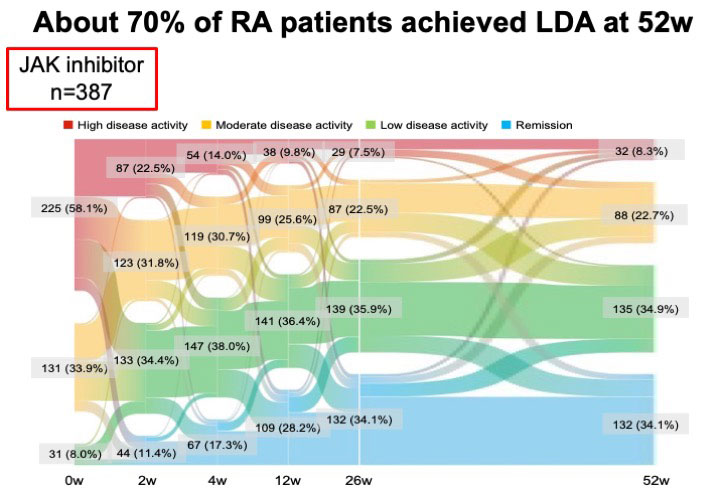 About 70% of RA patients achieved LDA at 52w

JAK inhibitor
n=387

High disease activity  Moderate disease activity  Low disease activity  Remission

225 (58.1%)
131 (33.9%)
31 (8.0%)
87 (22.5%)
123 (31.8%)
133 (34.4%)
44 (11.4%)
54 (14.0%)
119 (30.7%)
147 (38.0%)
67 (17.3%)
38 (9.8%)
99 (25.6%)
141 (36.4%)
109 (28.2%)
29 (7.5%)
87 (22.5%)
139 (35.9%)
132 (34.1%)
32 (8.3%)
88 (22.7%)
135 (34.9%)
132 (34.1%)

0w  2w  4w  12w  26w  52w